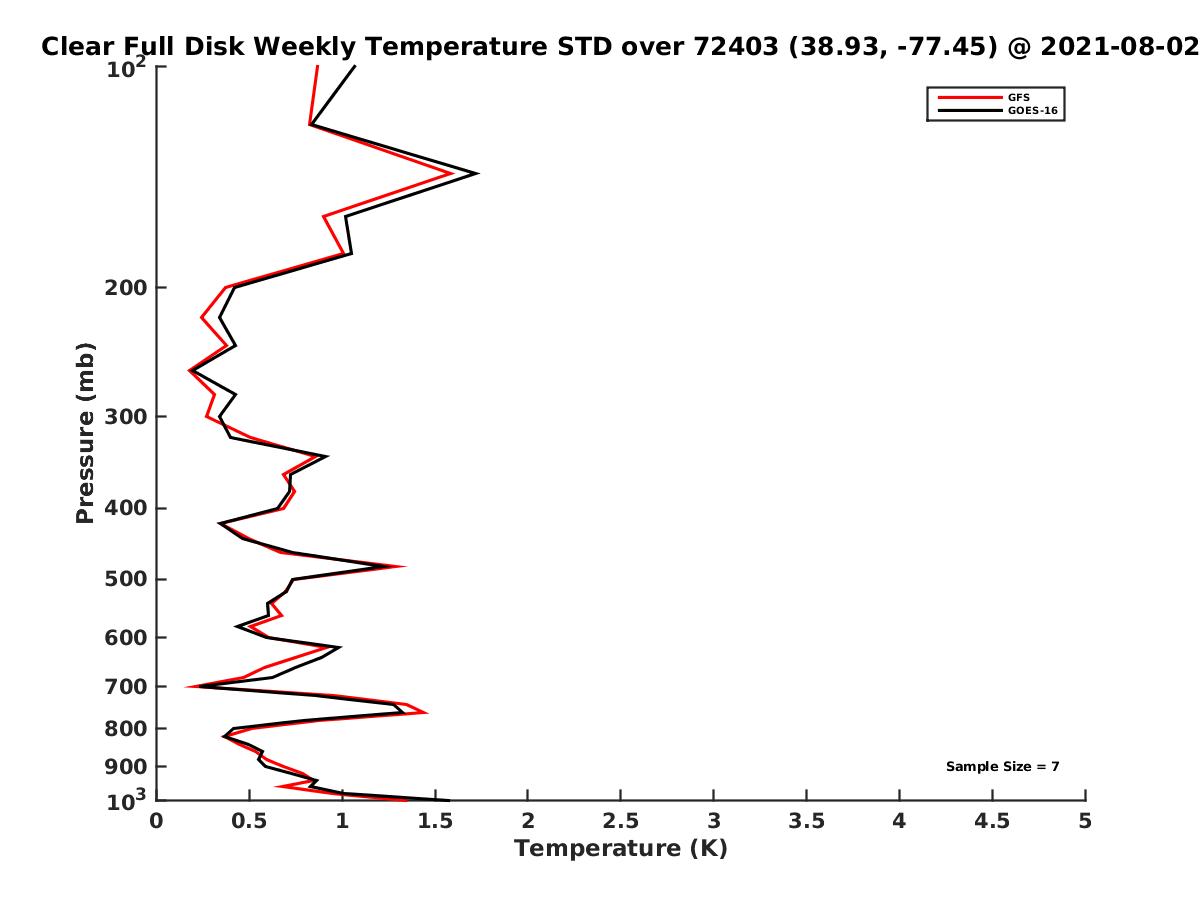 Clear Full Disk Weekly Temperature STD over 72403 (38.93, -77.45) @ 2021-08-02

GFS
GOES-16

Pressure (mb)

$10^2$
200
300
400
500
600
700
800
900
$10^3$

Sample Size = 7

0 0.5 1 1.5 2 2.5 3 3.5 4 4.5 5

Temperature (K)